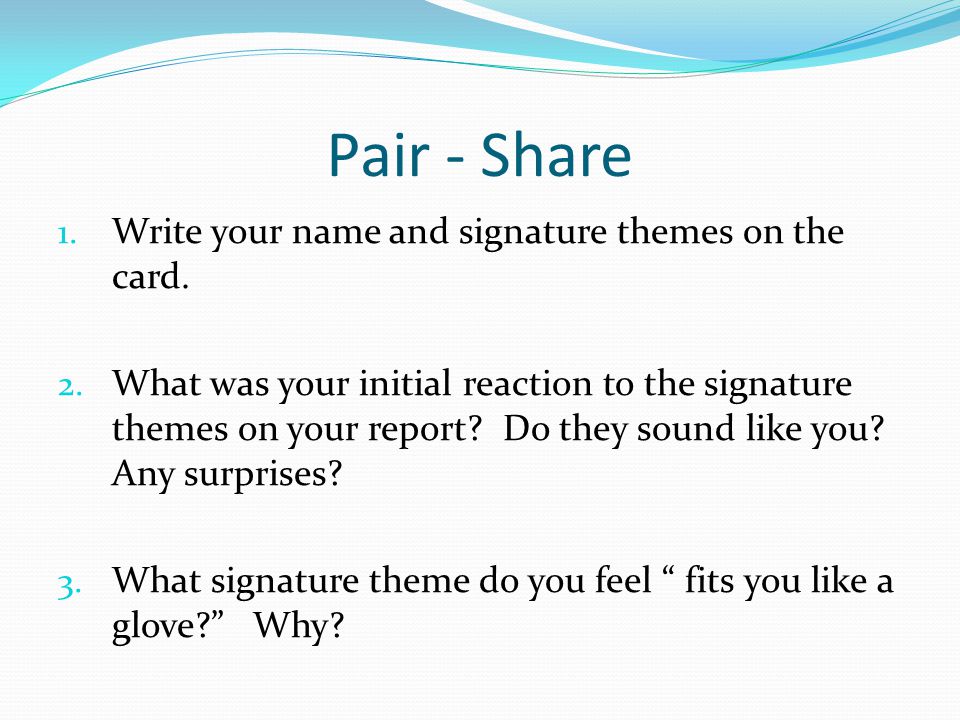 Pair - Share

1. Write your name and signature themes on the card.

2. What was your initial reaction to the signature themes on your report? Do they sound like you? Any surprises?

3. What signature theme do you feel “ fits you like a glove?” Why?